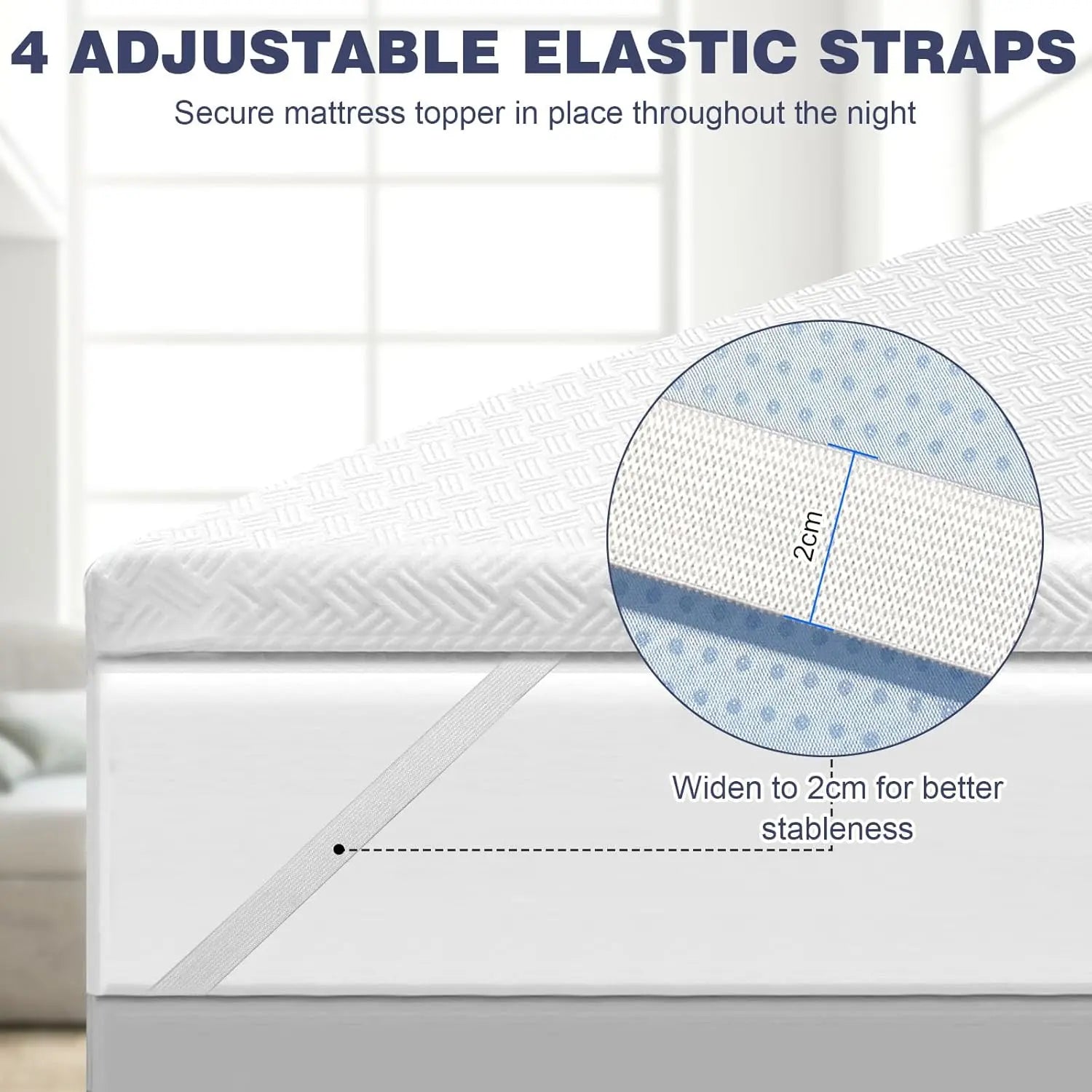 4 ADJUSTABLE ELASTIC STRAPS

Secure mattress topper in place throughout the night

2cm

Widen to 2cm for better stableness